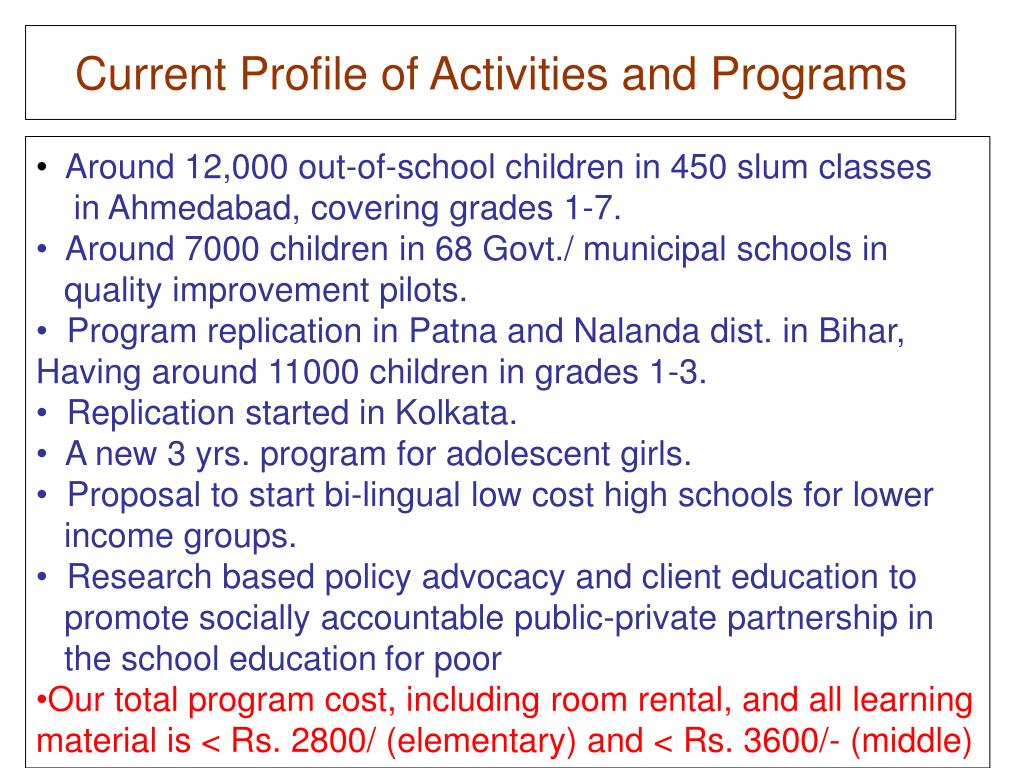 Current Profile of Activities and Programs

• Around 12,000 out-of-school children in 450 slum classes in Ahmedabad, covering grades 1-7.
• Around 7000 children in 68 Govt./ municipal schools in quality improvement pilots.
• Program replication in Patna and Nalanda dist. in Bihar, Having around 11000 children in grades 1-3.
• Replication started in Kolkata.
• A new 3 yrs. program for adolescent girls.
• Proposal to start bi-lingual low cost high schools for lower income groups.
• Research based policy advocacy and client education to promote socially accountable public-private partnership in the school education for poor
•Our total program cost, including room rental, and all learning material is < Rs. 2800/ (elementary) and < Rs. 3600/- (middle)